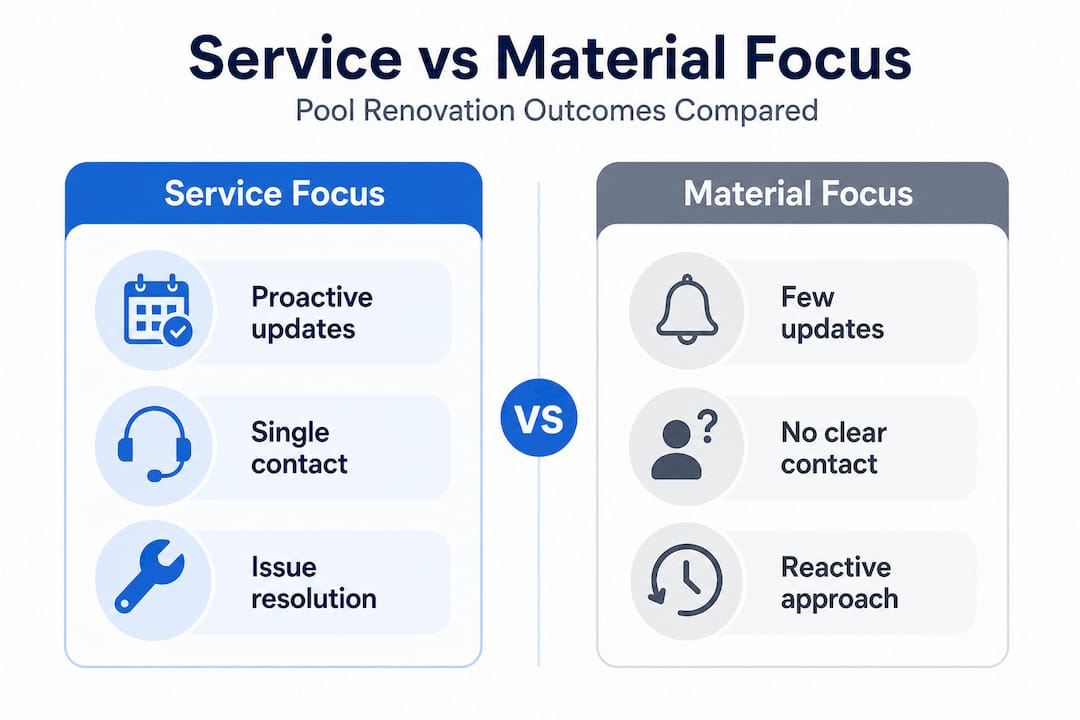 Service vs Material Focus

Pool Renovation Outcomes Compared

Service Focus

Proactive updates

Single contact

Issue resolution

VS

Material Focus

Few updates

No clear contact

Reactive approach